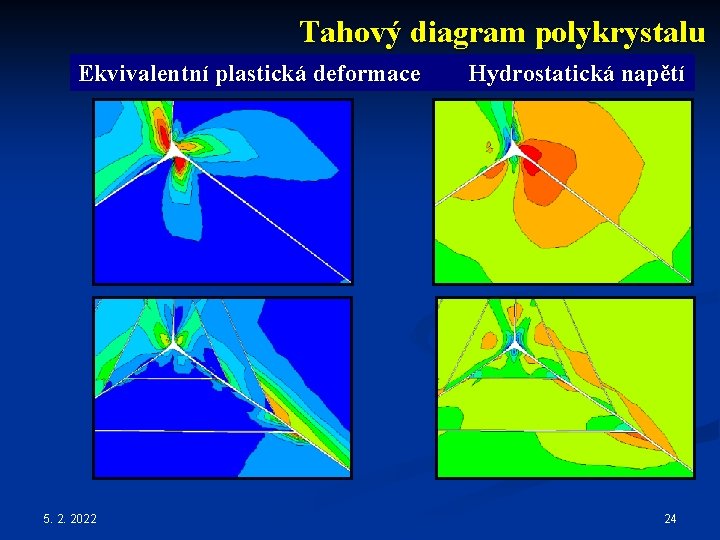 Tahový diagram polykrystalu

Ekvivalentní plastická deformace Hydrostatická napětí

5. 2. 2022

24